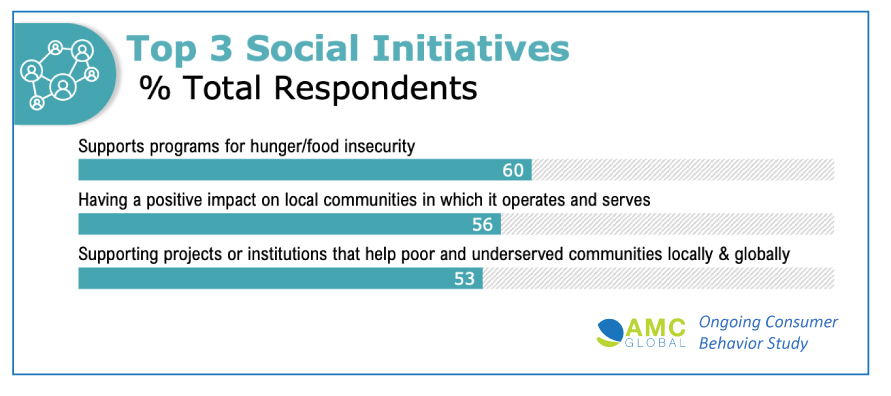 Top 3 Social Initiatives
% Total Respondents

Supports programs for hunger/food insecurity
60

Having a positive impact on local communities in which it operates and serves
56

Supporting projects or institutions that help poor and underserved communities locally & globally
53

AMC GLOBAL Ongoing Consumer Behavior Study